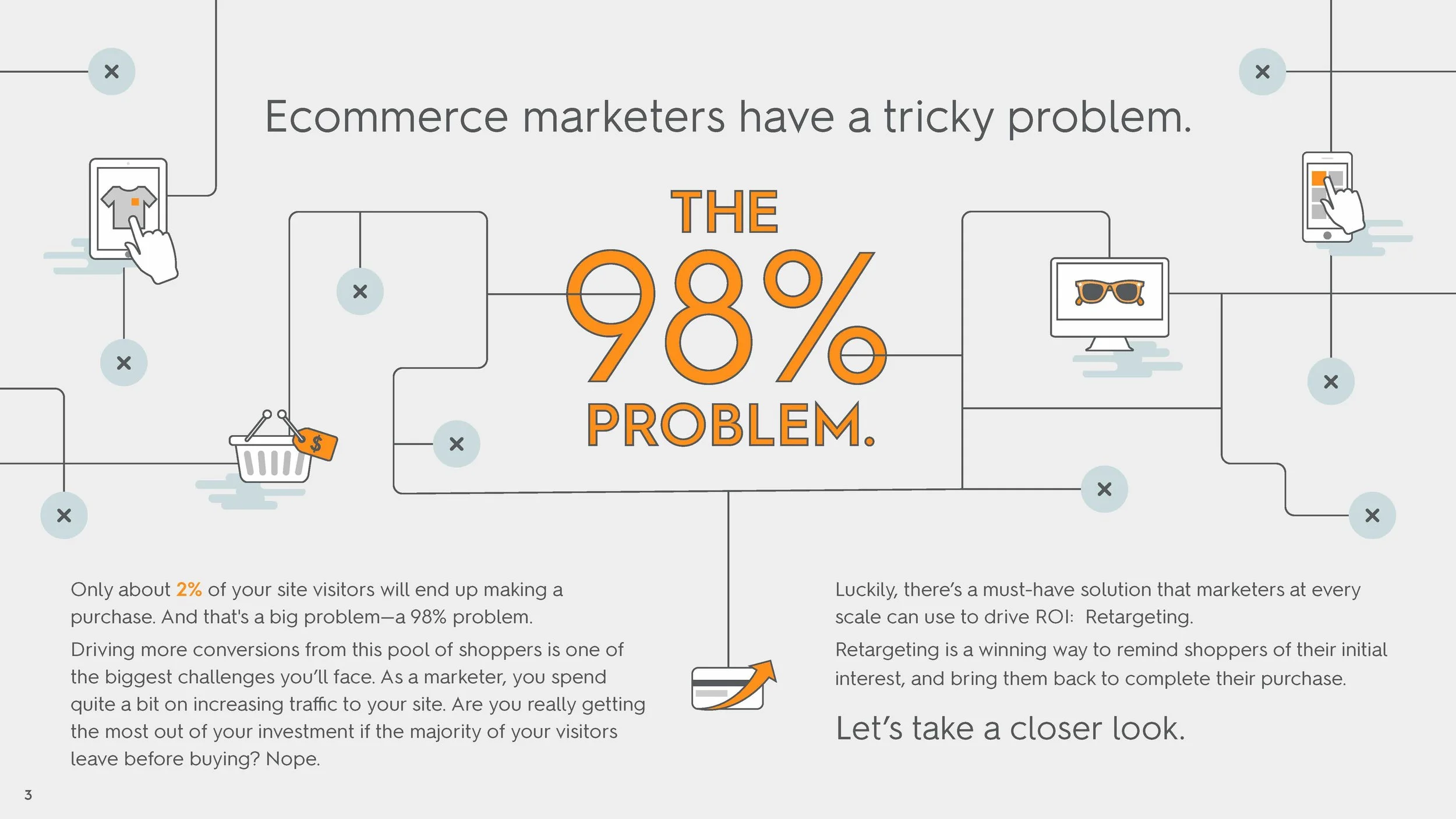 Ecommerce marketers have a tricky problem.

THE 98% PROBLEM.

$

Only about 2% of your site visitors will end up making a purchase. And that's a big problem—a 98% problem.

Driving more conversions from this pool of shoppers is one of the biggest challenges you'll face. As a marketer, you spend quite a bit on increasing traffic to your site. Are you really getting the most out of your investment if the majority of your visitors leave before buying? Nope.

Luckily, there's a must-have solution that marketers at every scale can use to drive ROI: Retargeting.

Retargeting is a winning way to remind shoppers of their initial interest, and bring them back to complete their purchase.

Let's take a closer look.

3